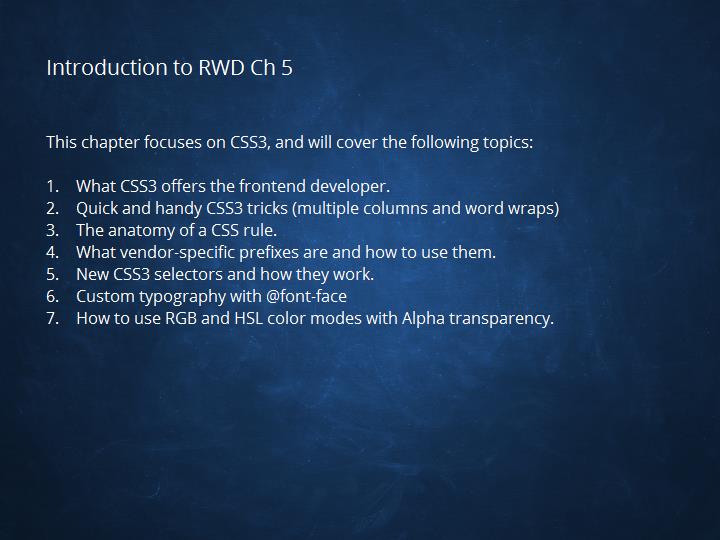 Introduction to RWD Ch 5

This chapter focuses on CSS3, and will cover the following topics:

1. What CSS3 offers the frontend developer.
2. Quick and handy CSS3 tricks (multiple columns and word wraps)
3. The anatomy of a CSS rule.
4. What vendor-specific prefixes are and how to use them.
5. New CSS3 selectors and how they work.
6. Custom typography with @font-face
7. How to use RGB and HSL color modes with Alpha transparency.